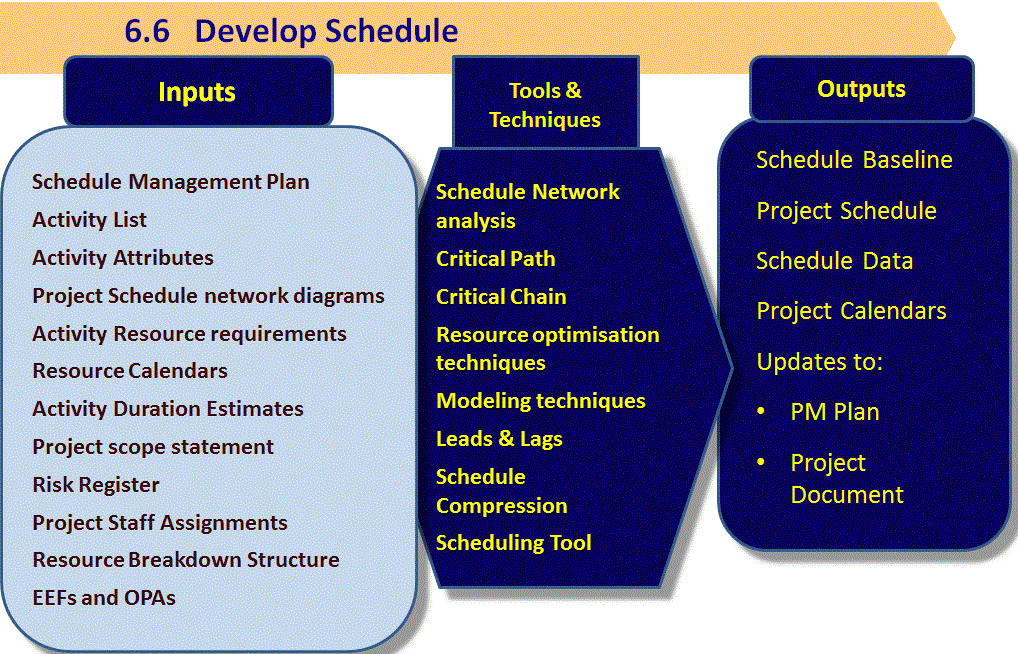 6.6 Develop Schedule

Inputs

Schedule Management Plan
Activity List
Activity Attributes
Project Schedule network diagrams
Activity Resource requirements
Resource Calendars
Activity Duration Estimates
Project scope statement
Risk Register
Project Staff Assignments
Resource Breakdown Structure
EEFs and OPAs

Tools & Techniques

Schedule Network analysis
Critical Path
Critical Chain
Resource optimisation techniques
Modeling techniques
Leads & Lags
Schedule Compression
Scheduling Tool

Outputs

Schedule Baseline
Project Schedule
Schedule Data
Project Calendars
Updates to:
• PM Plan
• Project Document